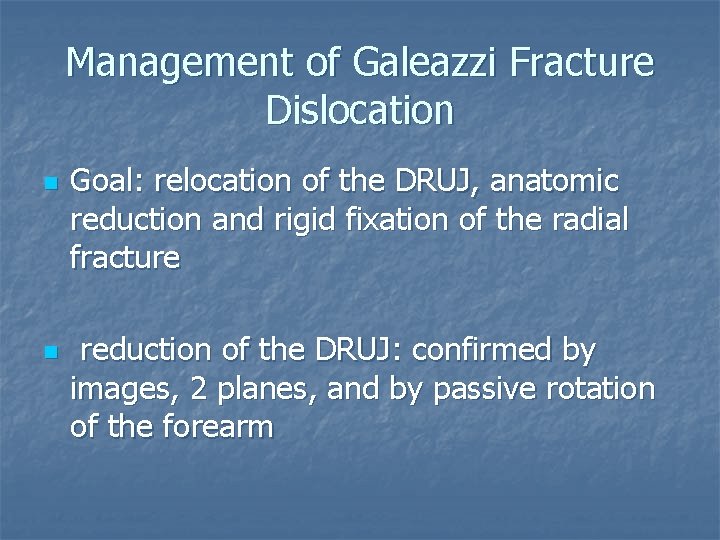 Management of Galeazzi Fracture Dislocation

- Goal: relocation of the DRUJ, anatomic reduction and rigid fixation of the radial fracture

- reduction of the DRUJ: confirmed by images, 2 planes, and by passive rotation of the forearm